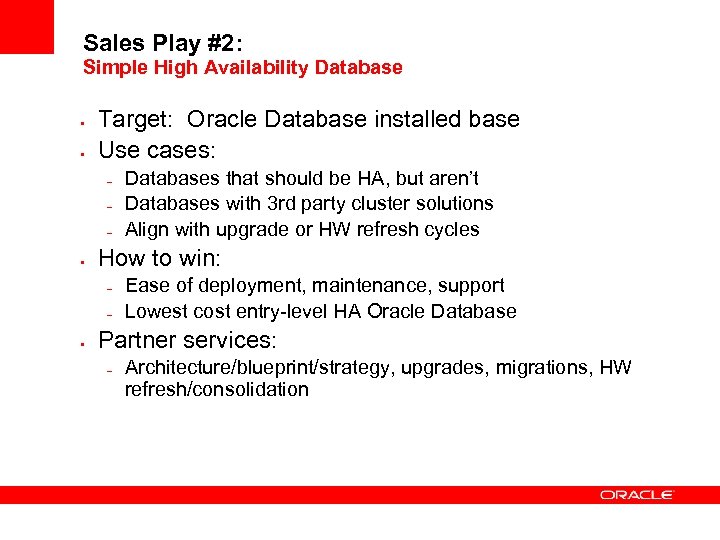 Sales Play #2:
Simple High Availability Database

- Target: Oracle Database installed base
- Use cases:
  - Databases that should be HA, but aren't
  - Databases with 3rd party cluster solutions
  - Align with upgrade or HW refresh cycles
- How to win:
  - Ease of deployment, maintenance, support
  - Lowest cost entry-level HA Oracle Database
- Partner services:
  - Architecture/blueprint/strategy, upgrades, migrations, HW refresh/consolidation

ORACLE